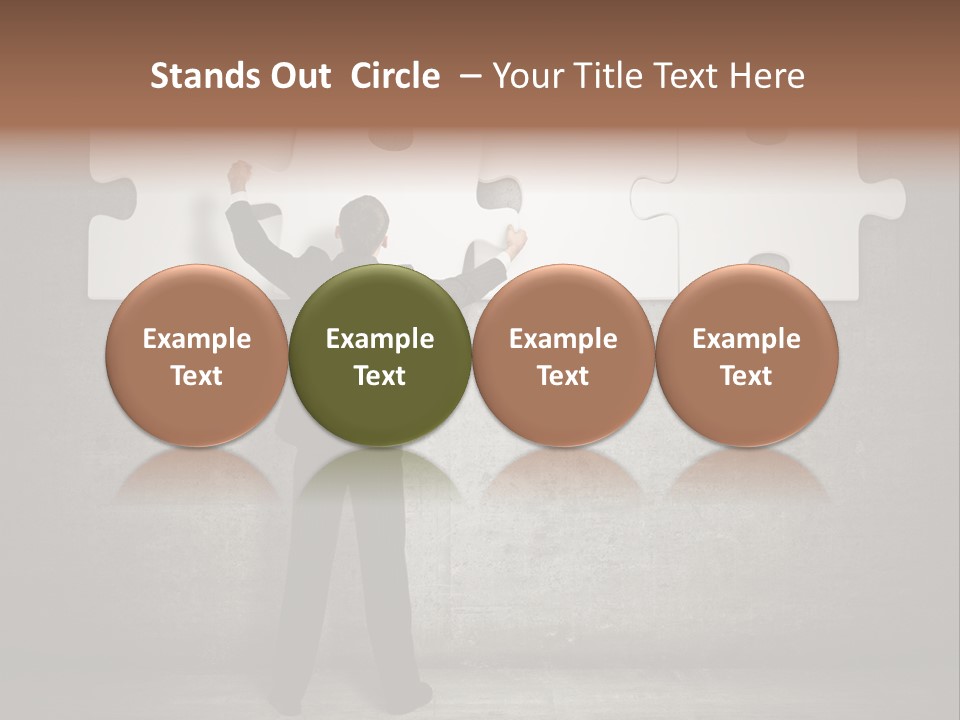 Stands Out Circle – Your Title Text Here

Example Text

Example Text

Example Text

Example Text